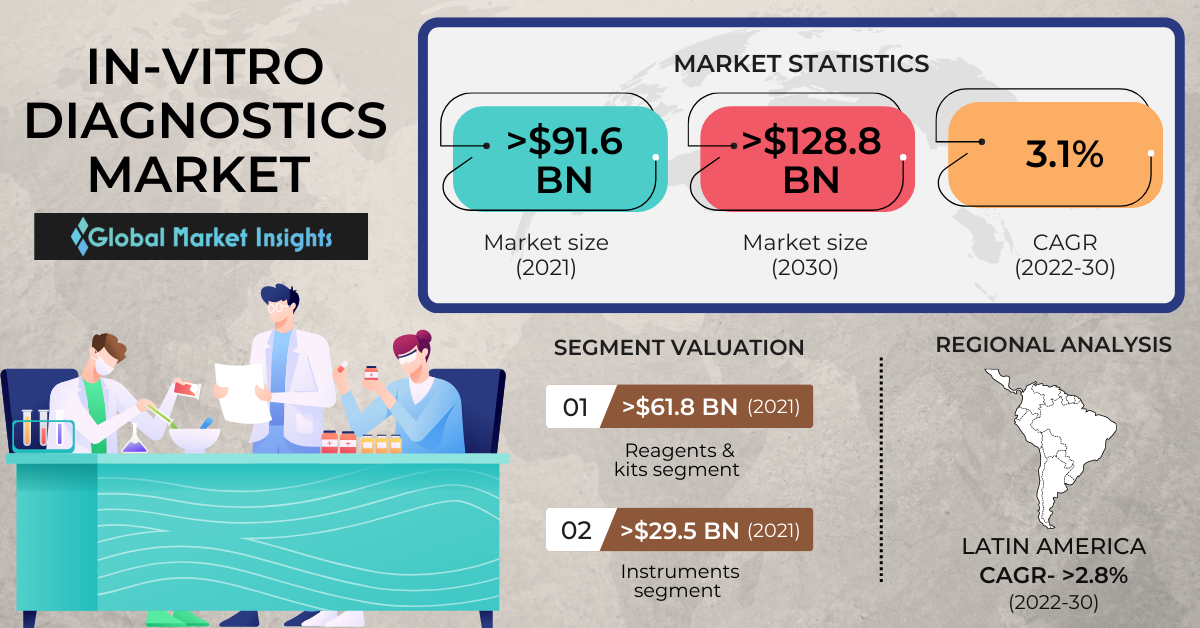 IN-VITRO DIAGNOSTICS MARKET

Global Market Insights

MARKET STATISTICS

>$91.6 BN
Market size (2021)

>$128.8 BN
Market size (2030)

3.1%
CAGR (2022-30)

SEGMENT VALUATION

01 >$61.8 BN (2021)
Reagents & kits segment

02 >$29.5 BN (2021)
Instruments segment

REGIONAL ANALYSIS

LATIN AMERICA
CAGR- >2.8%
(2022-30)